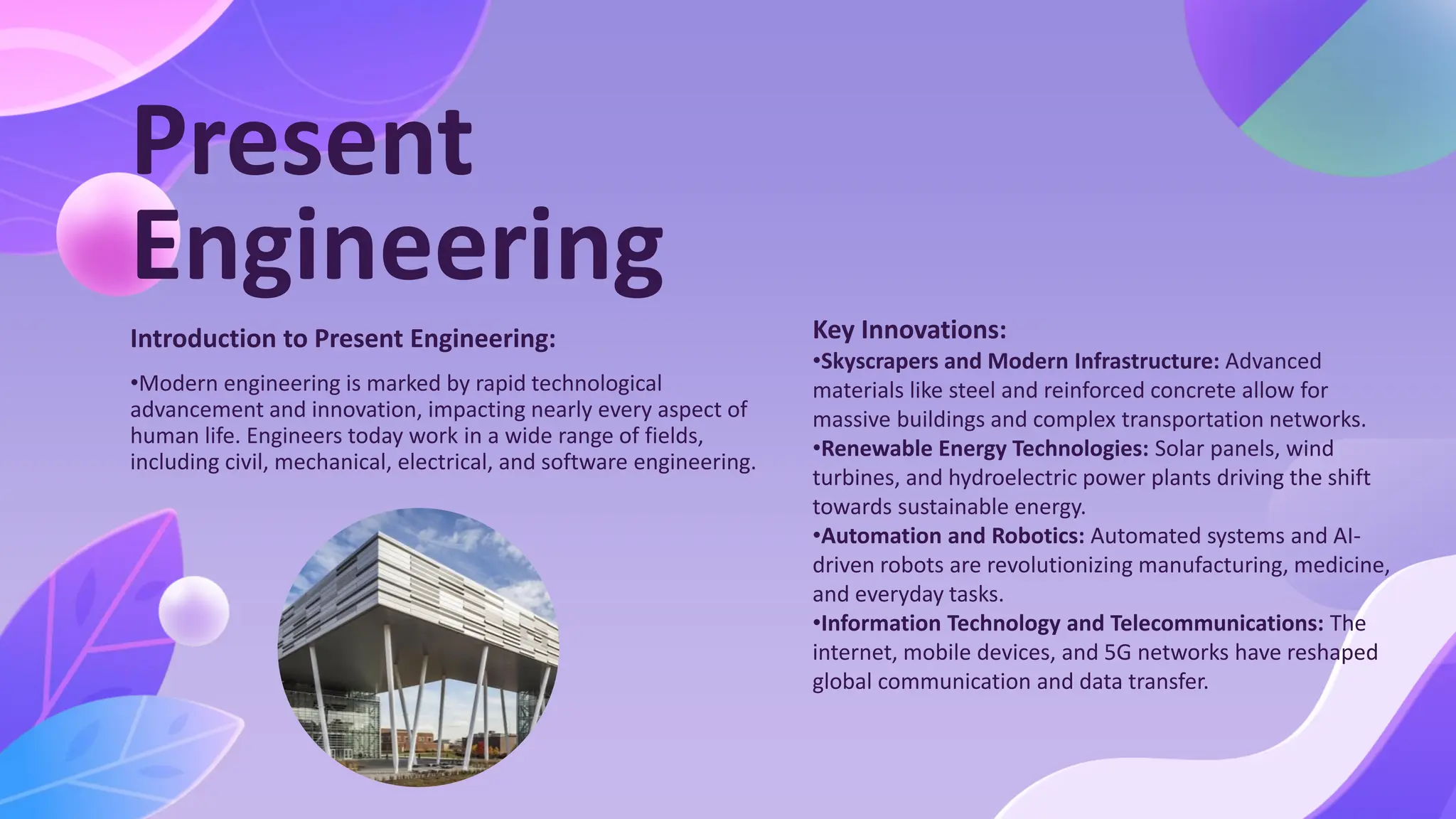 Present Engineering

Introduction to Present Engineering:

•Modern engineering is marked by rapid technological advancement and innovation, impacting nearly every aspect of human life. Engineers today work in a wide range of fields, including civil, mechanical, electrical, and software engineering.

Key Innovations:
•Skyscrapers and Modern Infrastructure: Advanced materials like steel and reinforced concrete allow for massive buildings and complex transportation networks.
•Renewable Energy Technologies: Solar panels, wind turbines, and hydroelectric power plants driving the shift towards sustainable energy.
•Automation and Robotics: Automated systems and AI-driven robots are revolutionizing manufacturing, medicine, and everyday tasks.
•Information Technology and Telecommunications: The internet, mobile devices, and 5G networks have reshaped global communication and data transfer.